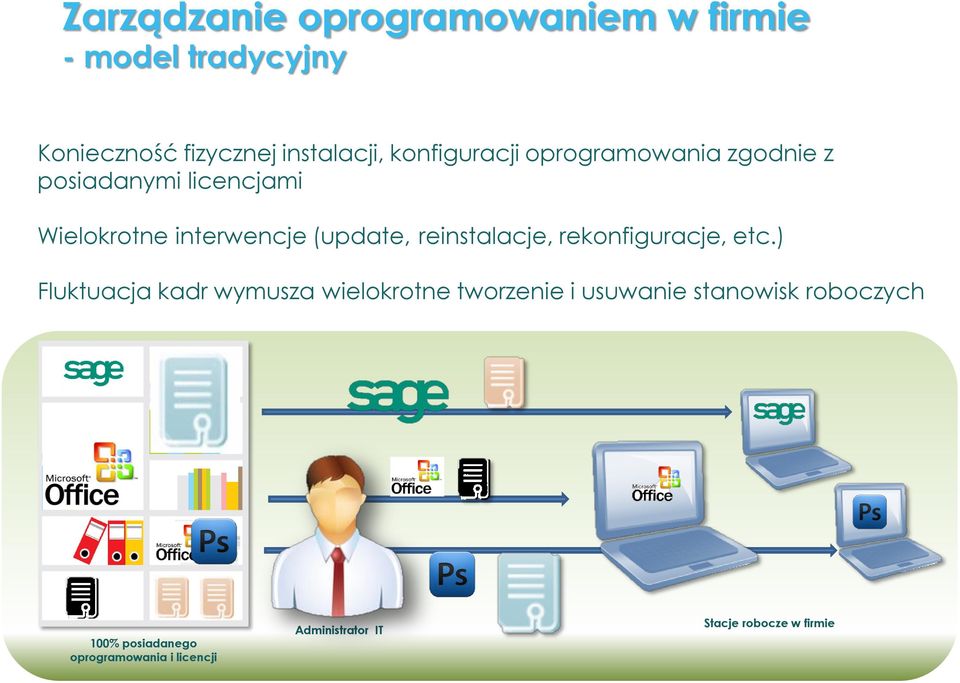 Zarządzanie oprogramowaniem w firmie
- model tradycyjny

Konieczność fizycznej instalacji, konfiguracji oprogramowania zgodnie z posiadanymi licencjami

Wielokrotne interwencje (update, reinstalacje, rekonfiguracje, etc.)

Fluktuacja kadr wymusza wielokrotne tworzenie i usuwanie stanowisk roboczych

sage
Microsoft Office
Microsoft Office
Ps
sage
Microsoft Office
Ps
sage
Microsoft Office
Ps
100% posiadanego oprogramowania i licencji
Administrator IT
Stacje robocze w firmie